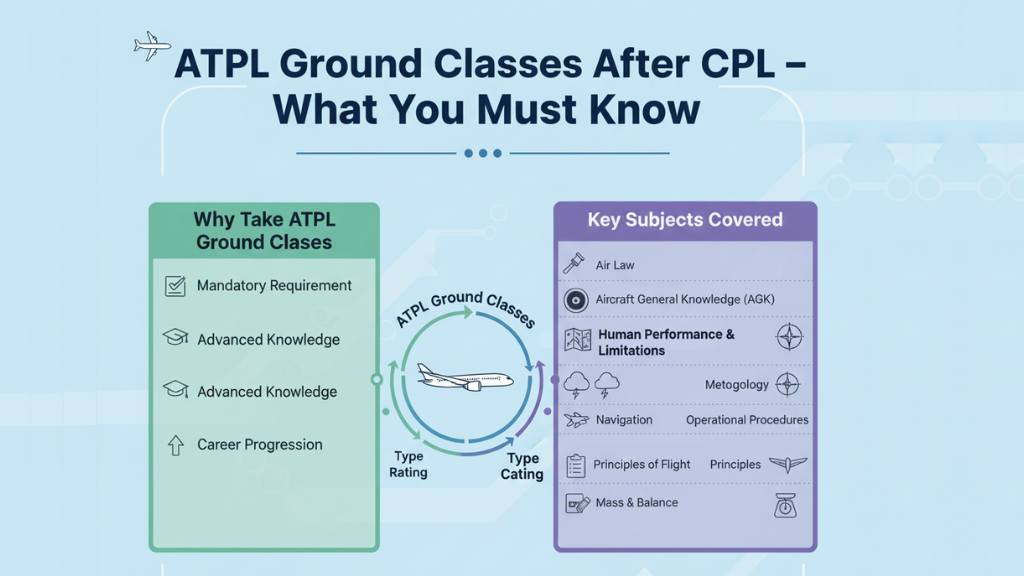 ATPL Ground Classes After CPL – What You Must Know

Why Take ATPL Ground Clases

Mandatory Requirement

Advanced Knowledge

Advanced Knowledge

Career Progression

ATPL Ground Classes

Type Rating

Type Cating

Key Subjects Covered

Air Law

Aircraft General Knowledge (AGK)

Human Performance & Limitations

Metogology

Navigation

Operational Procedures

Principles of Flight

Principles

Mass & Balance